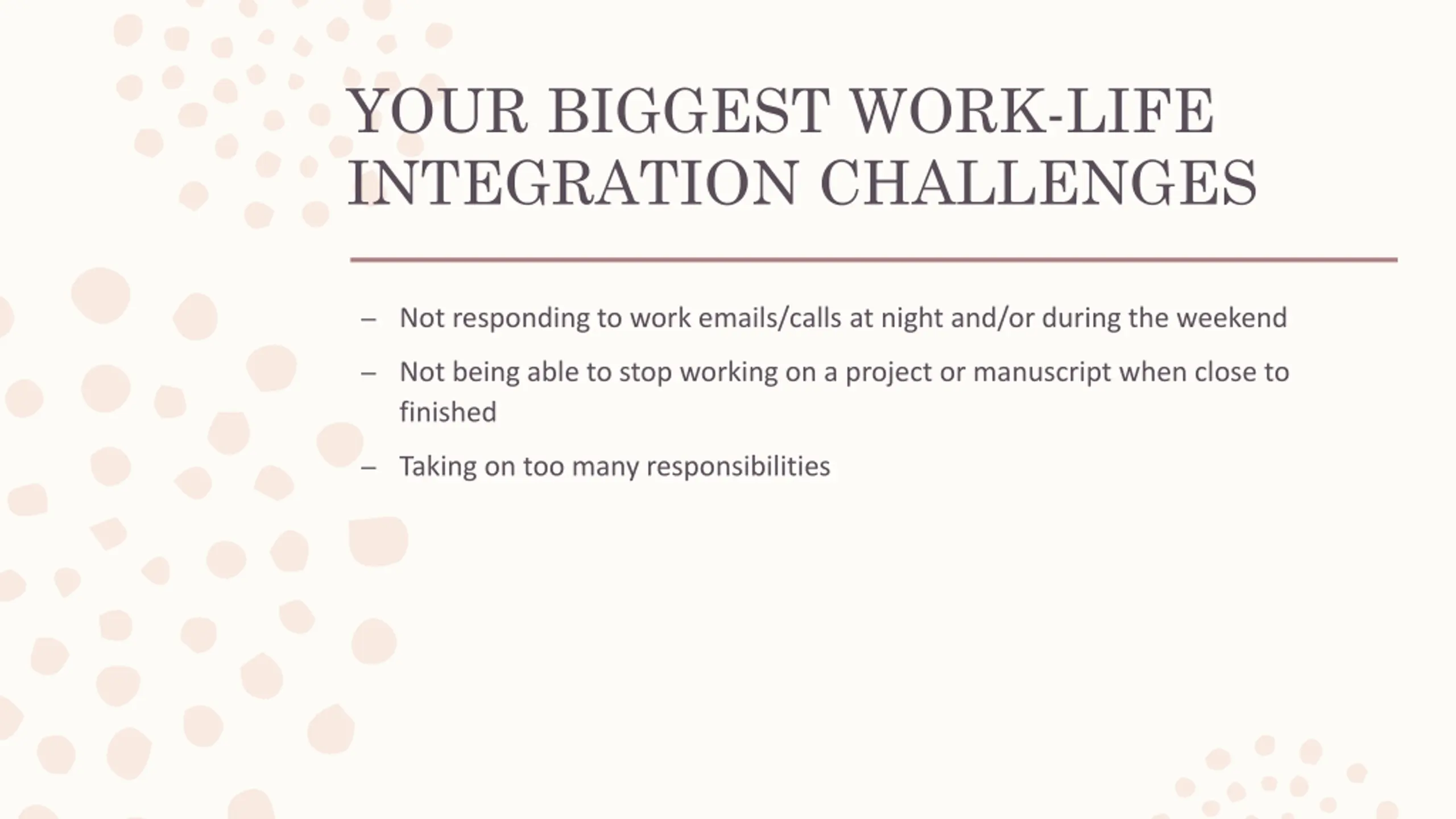 YOUR BIGGEST WORK-LIFE INTEGRATION CHALLENGES

– Not responding to work emails/calls at night and/or during the weekend

– Not being able to stop working on a project or manuscript when close to finished

– Taking on too many responsibilities